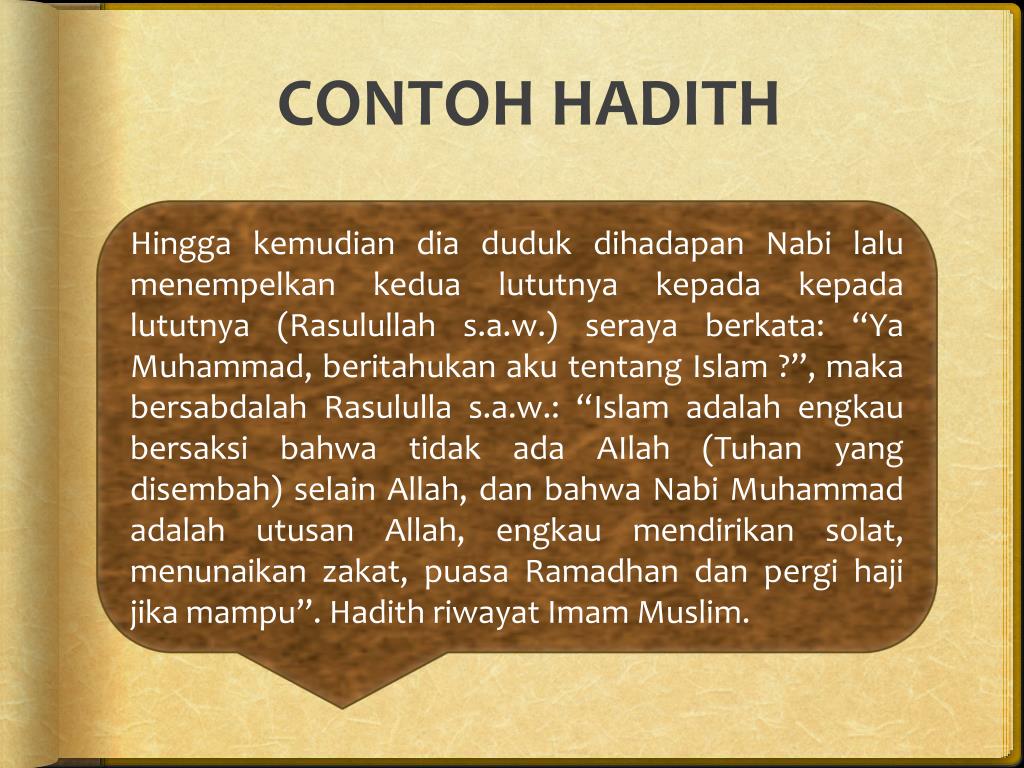 CONTOH HADITH

Hingga kemudian dia duduk dihadapan Nabi lalu menempelkan kedua lututnya kepada kepada lututnya (Rasulullah s.a.w.) seraya berkata: “Ya Muhammad, beritahukan aku tentang Islam ?”, maka bersabdalah Rasululla s.a.w.: “Islam adalah engkau bersaksi bahwa tidak ada AIlah (Tuhan yang disembah) selain Allah, dan bahwa Nabi Muhammad adalah utusan Allah, engkau mendirikan solat, menunaikan zakat, puasa Ramadhan dan pergi haji jika mampu”. Hadith riwayat Imam Muslim.